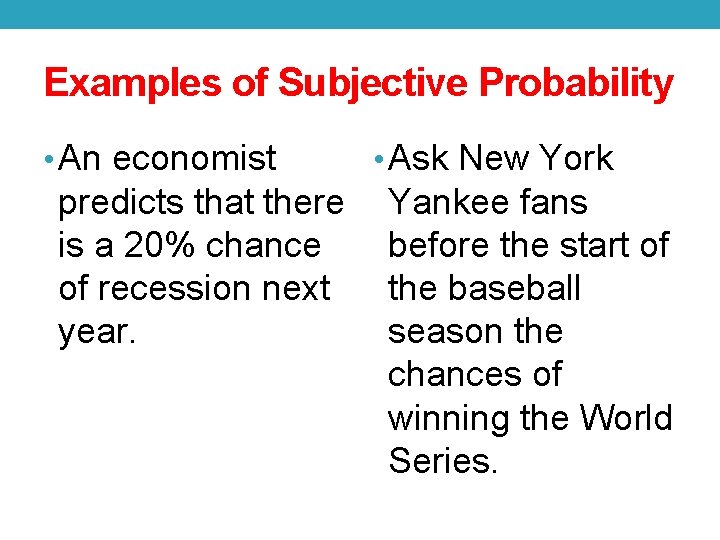 Examples of Subjective Probability

• An economist predicts that there is a 20% chance of recession next year.

• Ask New York Yankee fans before the start of the baseball season the chances of winning the World Series.